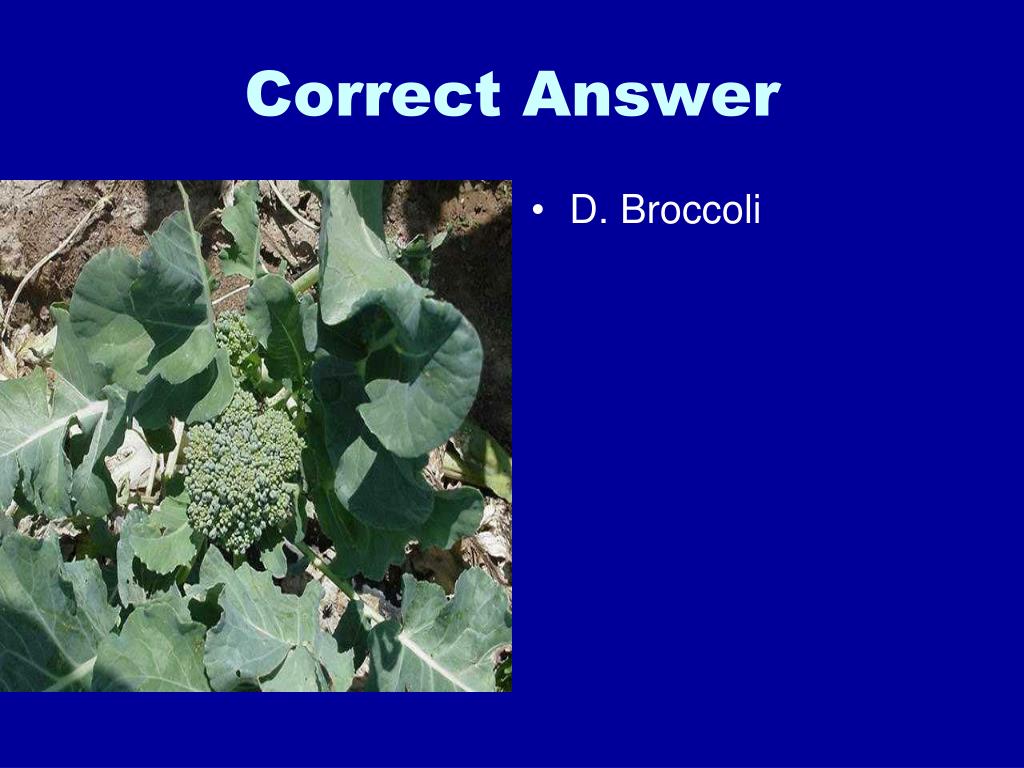 Correct Answer

• D. Broccoli